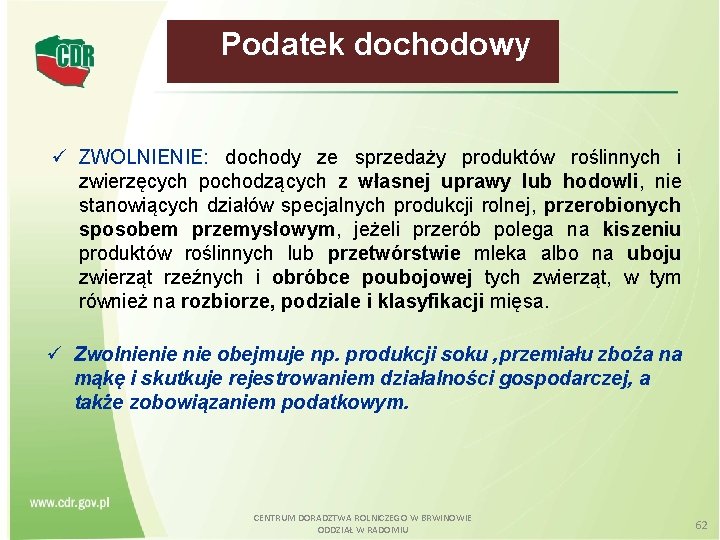 CDR

Podatek dochodowy

✓ ZWOLNIENIE: dochody ze sprzedaży produktów roślinnych i zwierzęcych pochodzących z własnej uprawy lub hodowli, nie stanowiących działów specjalnych produkcji rolnej, przerobionych sposobem przemysłowym, jeżeli przerób polega na kiszeniu produktów roślinnych lub przetwórstwie mleka albo na uboju zwierząt rzeźnych i obróbce poubojowej tych zwierząt, w tym również na rozbiorze, podziale i klasyfikacji mięsa.

✓ Zwolnienie nie obejmuje np. produkcji soku ,przemiału zboża na mąkę i skutkuje rejestrowaniem działalności gospodarczej, a także zobowiązaniem podatkowym.

www.cdr.gov.pl

CENTRUM DORADZTWA ROLNICZEGO W BRWINOWIE
ODDZIAŁ W RADOMIU

62